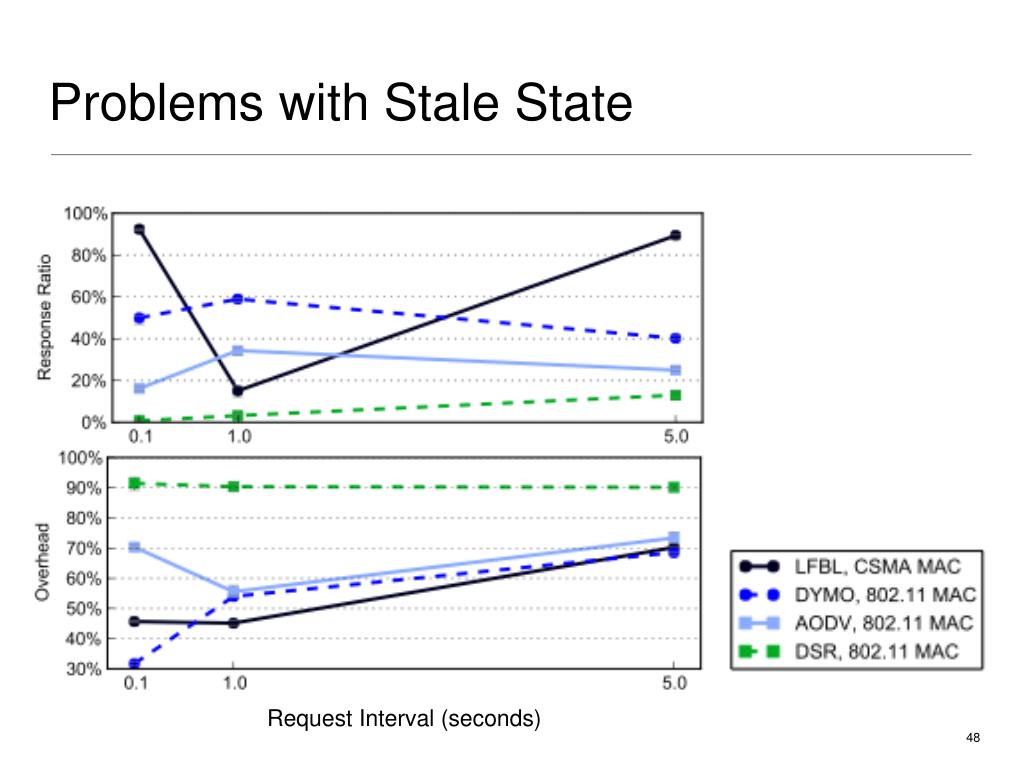 Problems with Stale State

Response Ratio

100%
80%
60%
40%
20%
0%

0.1 1.0 5.0

Overhead

100%
90%
80%
70%
60%
50%
40%
30%

0.1 1.0 5.0

LFBL, CSMA MAC
DYMO, 802.11 MAC
AODV, 802.11 MAC
DSR, 802.11 MAC

Request Interval (seconds)

48